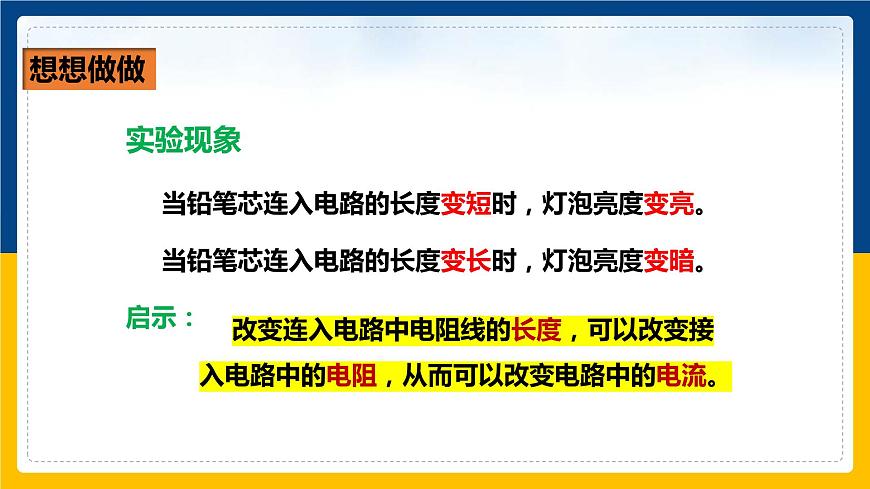 想想做做

实验现象

当铅笔芯连入电路的长度变短时，灯泡亮度变亮。

当铅笔芯连入电路的长度变长时，灯泡亮度变暗。

启示：

改变连入电路中电阻线的长度，可以改变接入电路中的电阻，从而可以改变电路中的电流。